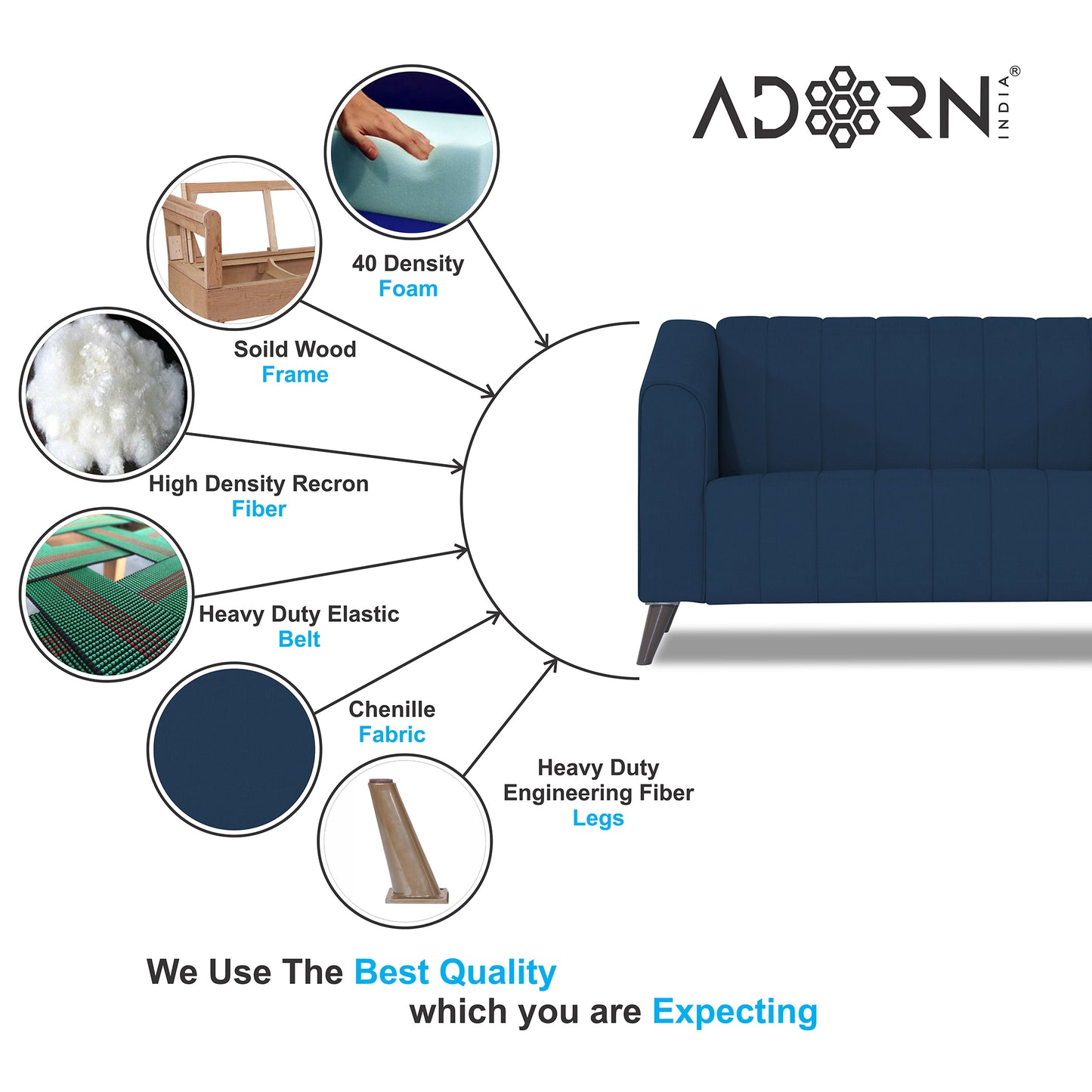 ADORN INDIA®

40 Density
Foam

Soild Wood
Frame

High Density Recron
Fiber

Heavy Duty Elastic
Belt

Chenille
Fabric

Heavy Duty
Engineering Fiber
Legs

We Use The Best Quality
which you are Expecting